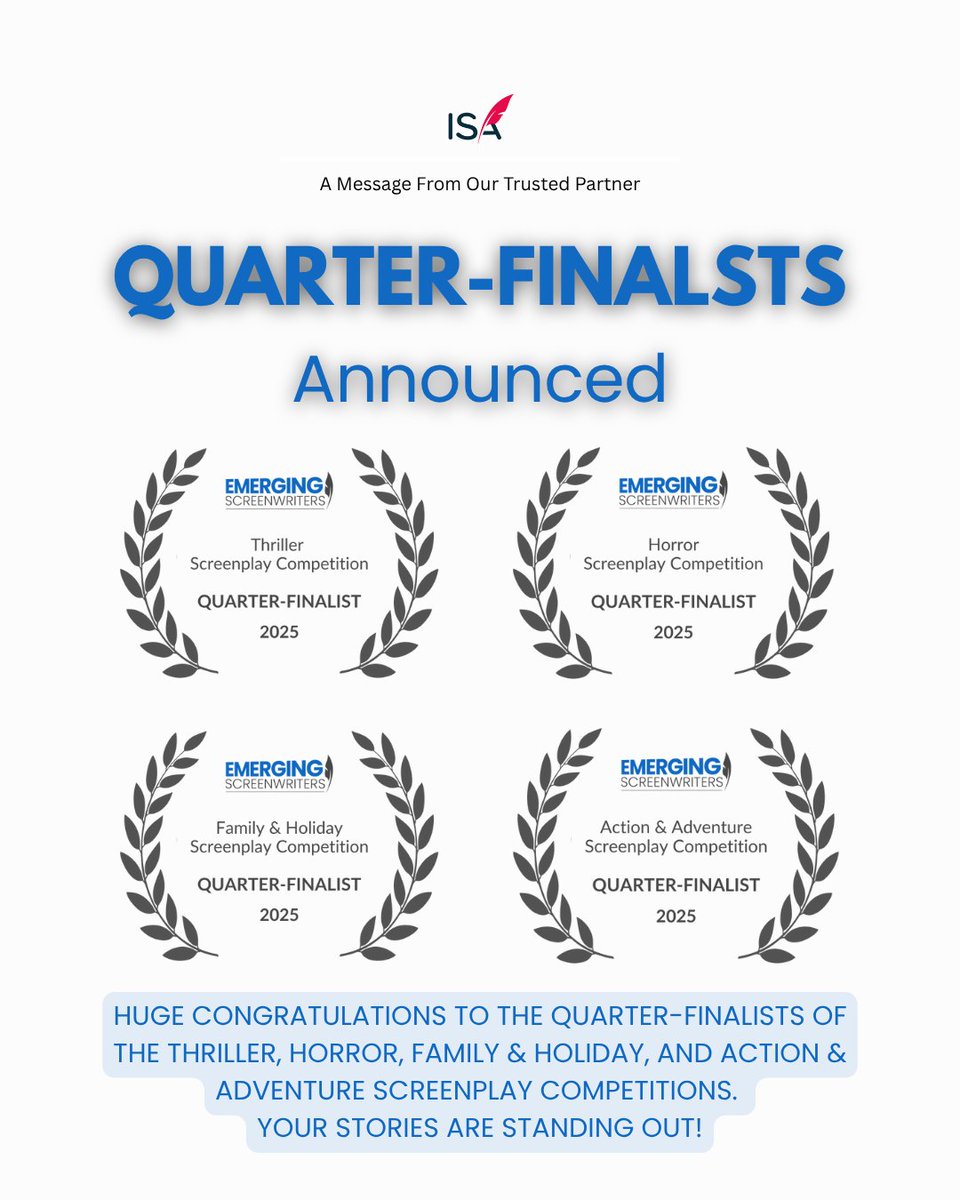 ISA

A Message From Our Trusted Partner

QUARTER-FINALSTS
Announced

EMERGING SCREENWRITERS
Thriller Screenplay Competition
QUARTER-FINALIST
2025

EMERGING SCREENWRITERS
Horror Screenplay Competition
QUARTER-FINALIST
2025

EMERGING SCREENWRITERS
Family & Holiday Screenplay Competition
QUARTER-FINALIST
2025

EMERGING SCREENWRITERS
Action & Adventure Screenplay Competition
QUARTER-FINALIST
2025

HUGE CONGRATULATIONS TO THE QUARTER-FINALISTS OF THE THRILLER, HORROR, FAMILY & HOLIDAY, AND ACTION & ADVENTURE SCREENPLAY COMPETITIONS.
YOUR STORIES ARE STANDING OUT!